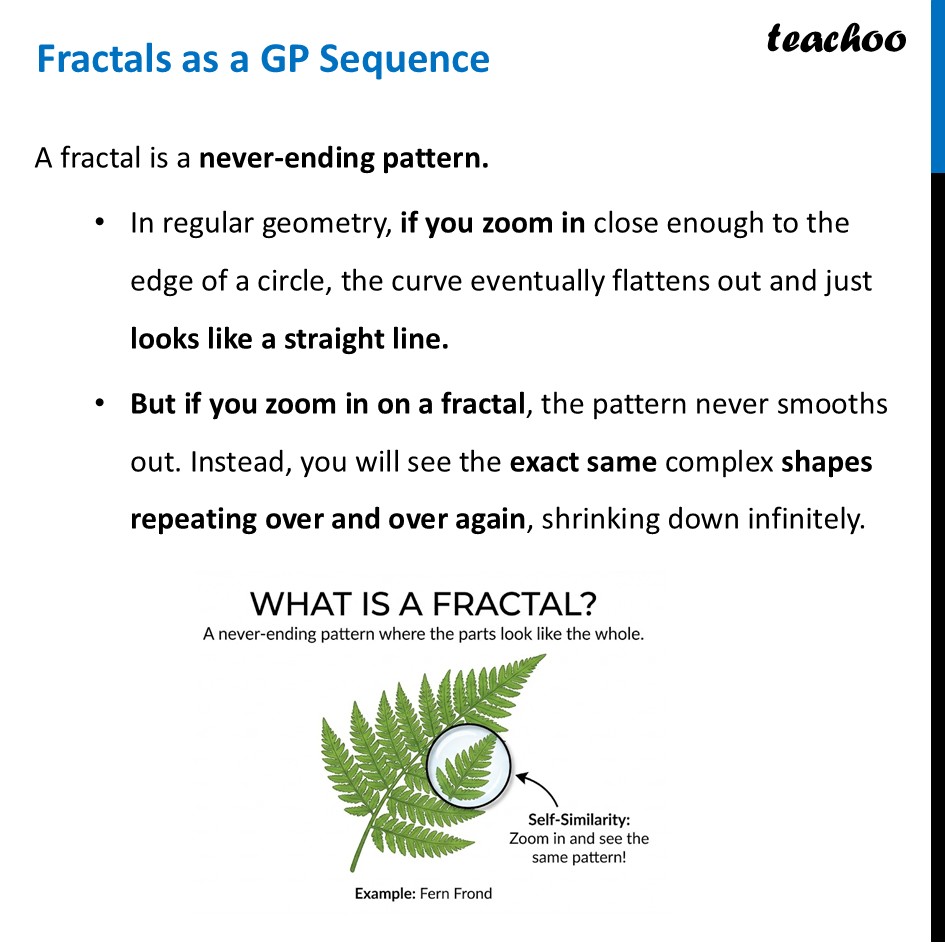 Fractals as a GP Sequence

teachoo

A fractal is a never-ending pattern.

• In regular geometry, if you zoom in close enough to the edge of a circle, the curve eventually flattens out and just looks like a straight line.

• But if you zoom in on a fractal, the pattern never smooths out. Instead, you will see the exact same complex shapes repeating over and over again, shrinking down infinitely.

WHAT IS A FRACTAL?

A never-ending pattern where the parts look like the whole.

Self-Similarity: Zoom in and see the same pattern!

Example: Fern Frond